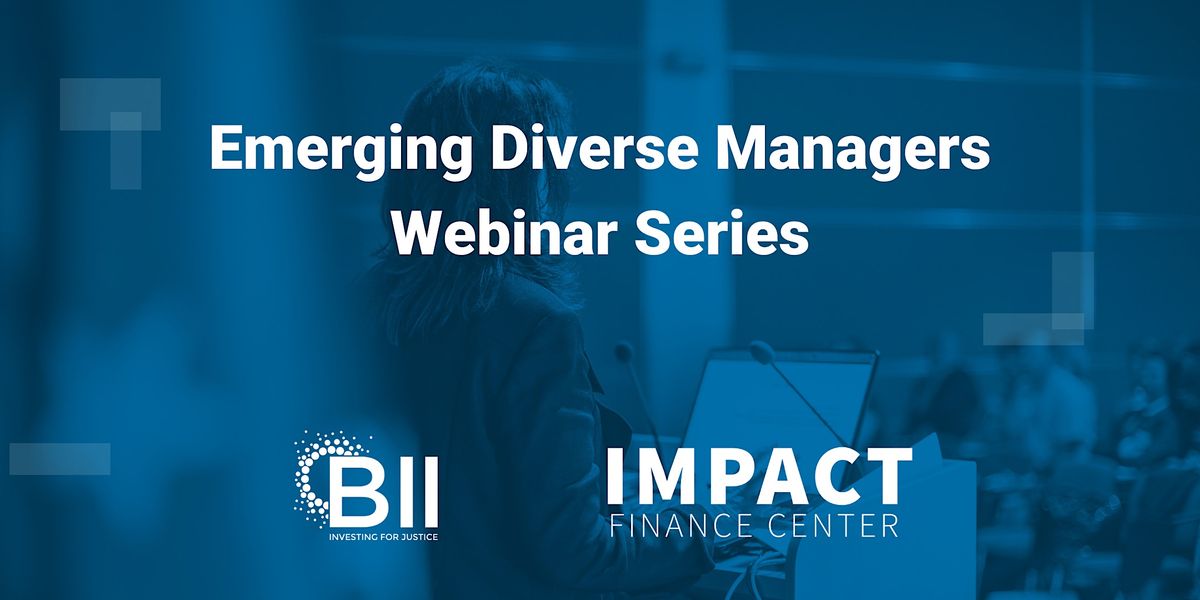 Emerging Diverse Managers Webinar Series

BII
INVESTING FOR JUSTICE

IMPACT
FINANCE CENTER